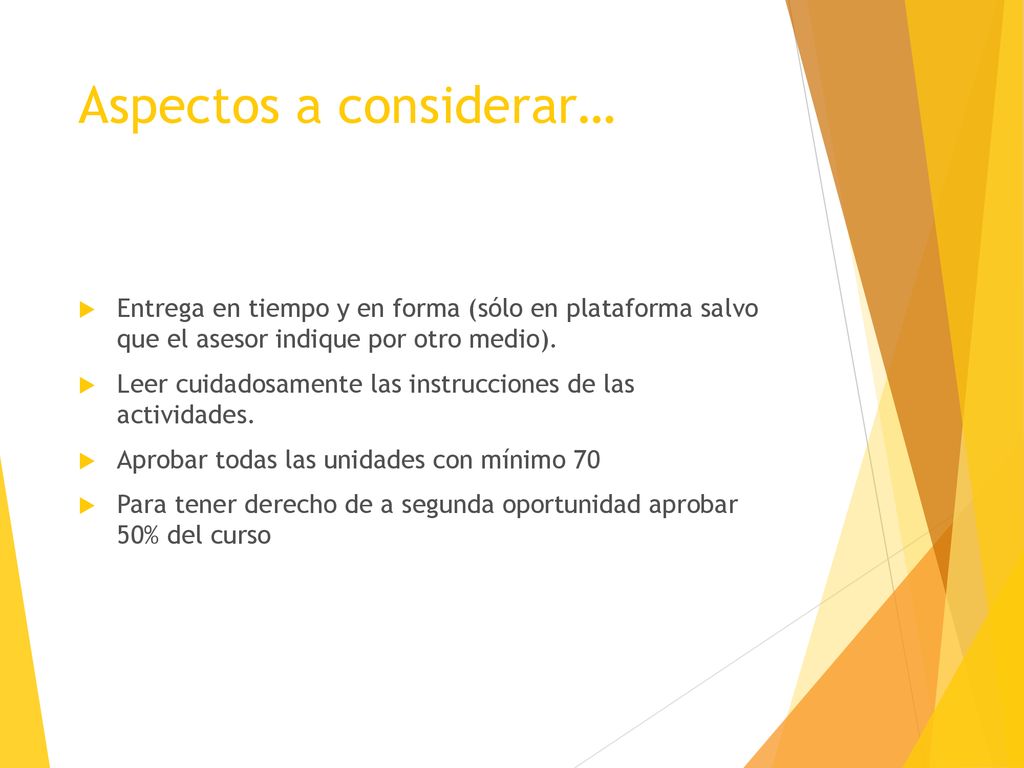 Aspectos a considerar…

Entrega en tiempo y en forma (sólo en plataforma salvo que el asesor indique por otro medio).

Leer cuidadosamente las instrucciones de las actividades.

Aprobar todas las unidades con mínimo 70

Para tener derecho de a segunda oportunidad aprobar 50% del curso